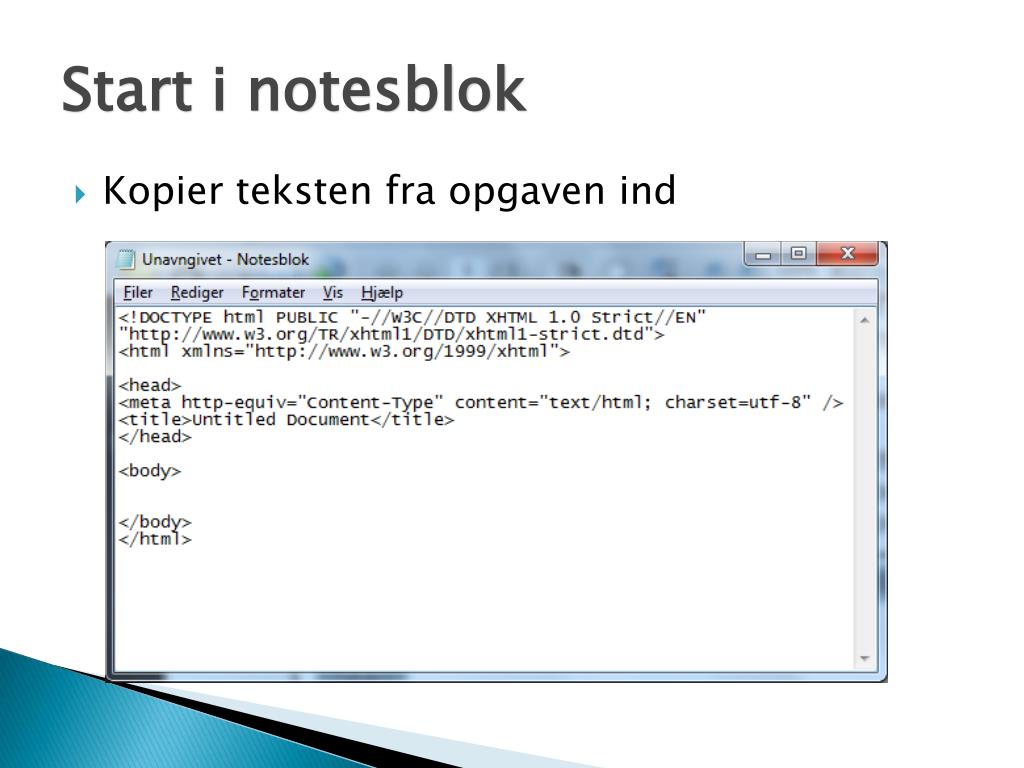 Start i notesblok

Kopier teksten fra opgaven ind

Unavngivet - Notesblok

Filer Rediger Formater Vis Hjælp

<!DOCTYPE html PUBLIC "-//W3C//DTD XHTML 1.0 Strict//EN" "http://www.w3.org/TR/xhtml1/DTD/xhtml1-strict.dtd">
<html xmlns="http://www.w3.org/1999/xhtml">

<head>
<meta http-equiv="Content-Type" content="text/html; charset=utf-8" />
<title>Untitled Document</title>
</head>

<body>


</body>
</html>